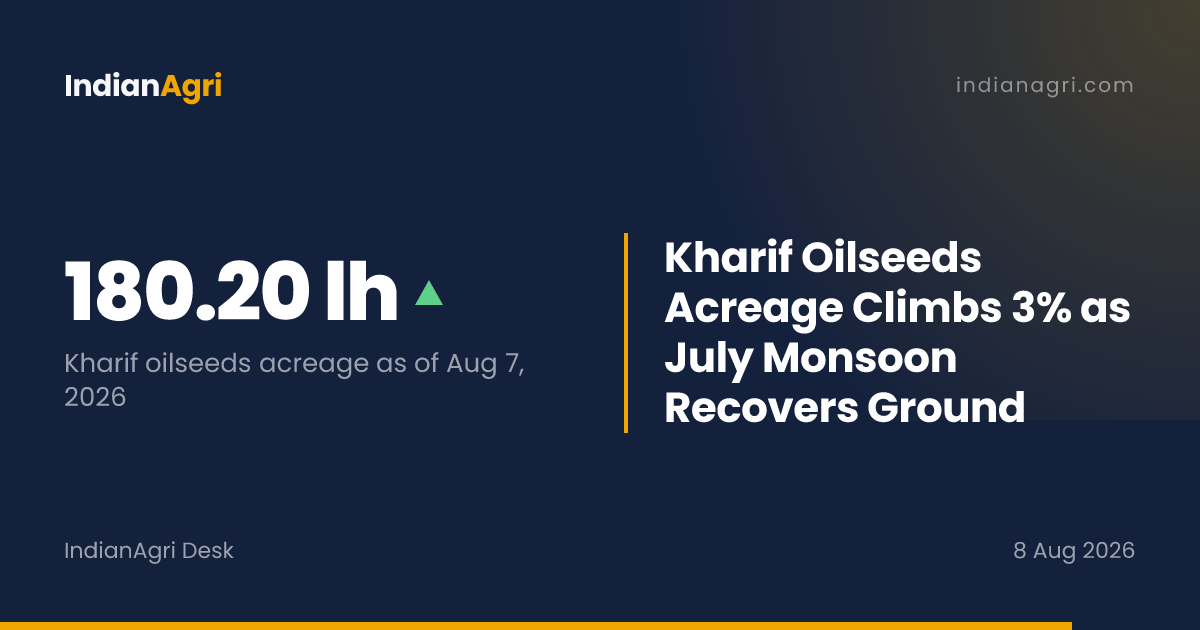 IndianAgri

indianagri.com

180.20 lh

Kharif oilseeds acreage as of Aug 7, 2026

Kharif Oilseeds Acreage Climbs 3% as July Monsoon Recovers Ground

IndianAgri Desk

8 Aug 2026